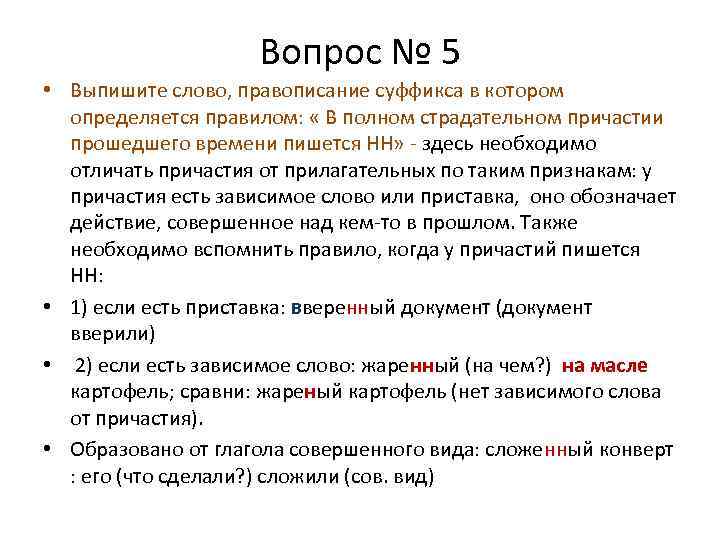 Вопрос № 5

• Выпишите слово, правописание суффикса в котором определяется правилом: « В полном страдательном причастии прошедшего времени пишется НН» - здесь необходимо отличать причастия от прилагательных по таким признакам: у причастия есть зависимое слово или приставка, оно обозначает действие, совершенное над кем-то в прошлом. Также необходимо вспомнить правило, когда у причастий пишется НН:

• 1) если есть приставка: вверенный документ (документ вверили)

• 2) если есть зависимое слово: жаренный (на чем?) на масле картофель; сравни: жареный картофель (нет зависимого слова от причастия).

• Образовано от глагола совершенного вида: сложенный конверт : его (что сделали?) сложили (сов. вид)